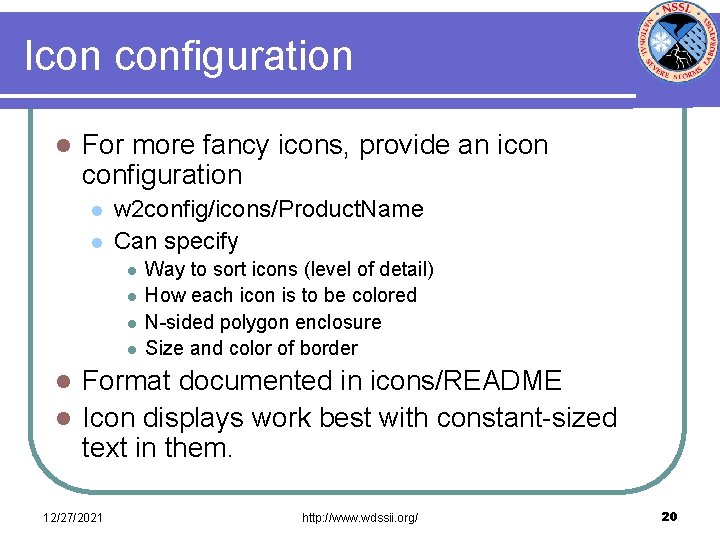 Icon configuration

NSSL NATIONAL SEVERE STORMS LABORATORY

- For more fancy icons, provide an icon configuration
  - w2config/icons/ProductName
  - Can specify
    - Way to sort icons (level of detail)
    - How each icon is to be colored
    - N-sided polygon enclosure
    - Size and color of border
- Format documented in icons/README
- Icon displays work best with constant-sized text in them.

12/27/2021 http://www.wdssii.org/ 20